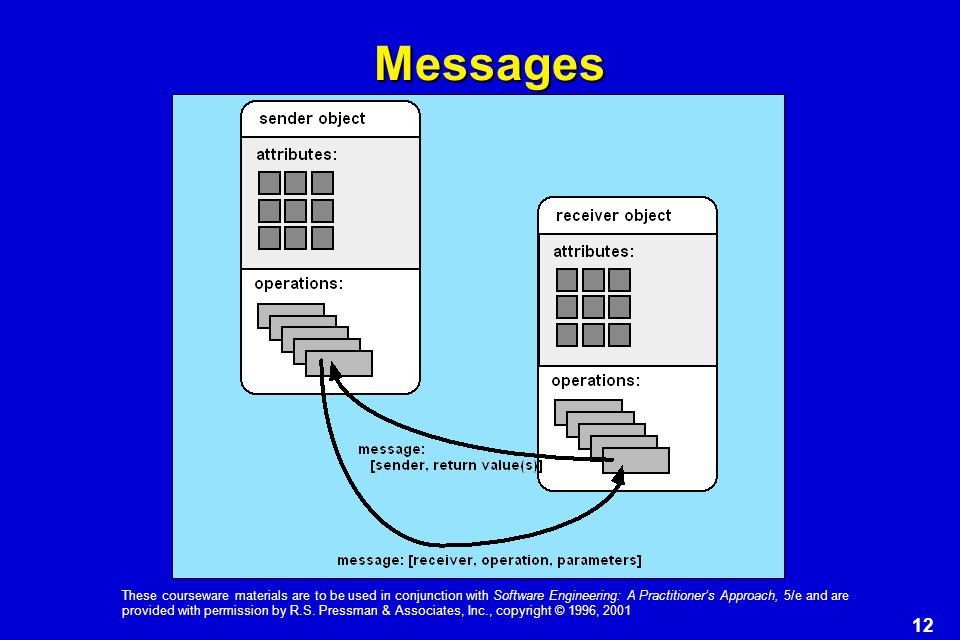 Messages

sender object

attributes:

operations:

receiver object

attributes:

operations:

message:
[sender, return value(s)]

message: [receiver, operation, parameters]

These courseware materials are to be used in conjunction with Software Engineering: A Practitioner's Approach, 5/e and are provided with permission by R.S. Pressman & Associates, Inc., copyright © 1996, 2001

12